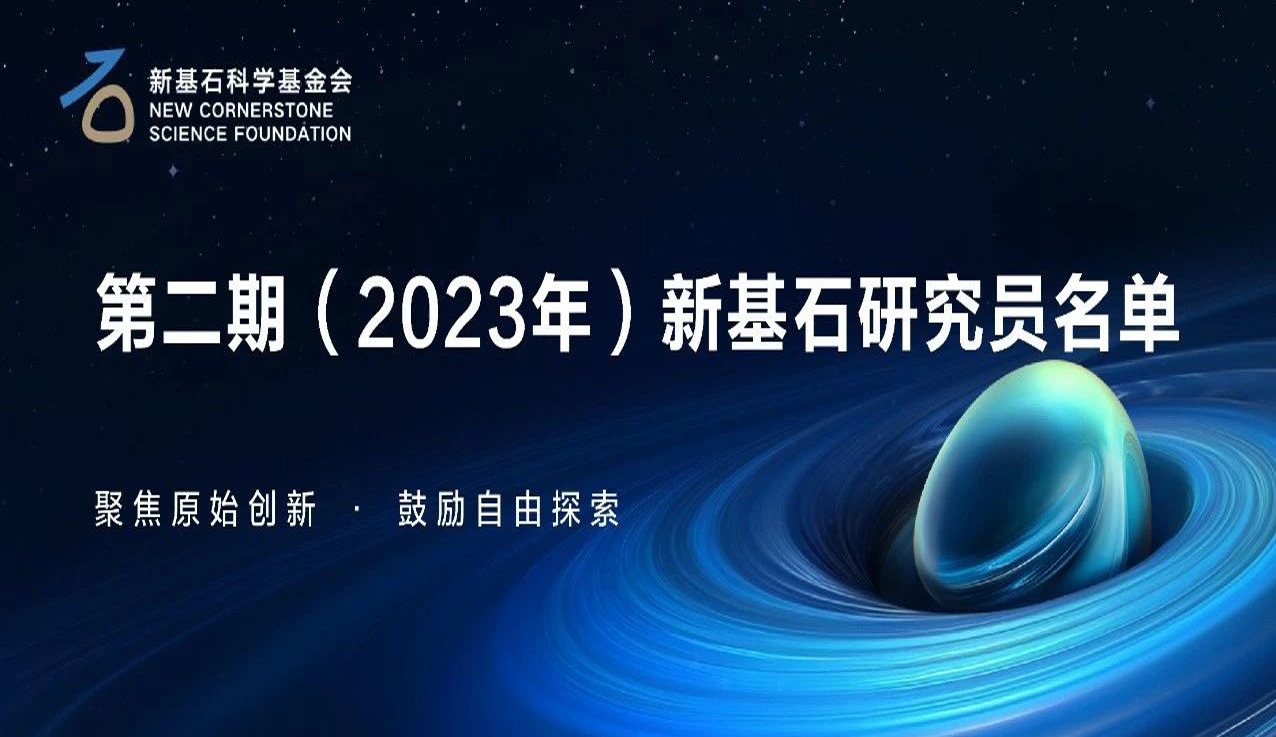 新基石科学基金会
NEW CORNERSTONE
SCIENCE FOUNDATION

第二期（2023年）新基石研究员名单

聚焦原始创新 · 鼓励自由探索